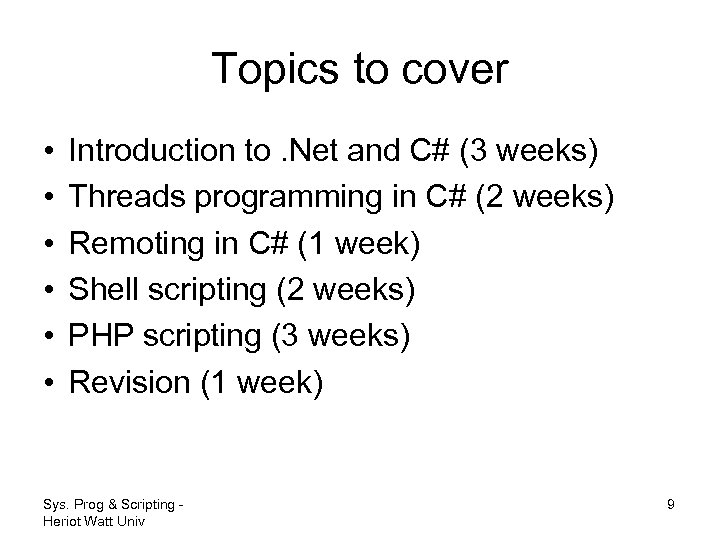 Topics to cover

• Introduction to .Net and C# (3 weeks)
• Threads programming in C# (2 weeks)
• Remoting in C# (1 week)
• Shell scripting (2 weeks)
• PHP scripting (3 weeks)
• Revision (1 week)

Sys. Prog & Scripting - Heriot Watt Univ

9